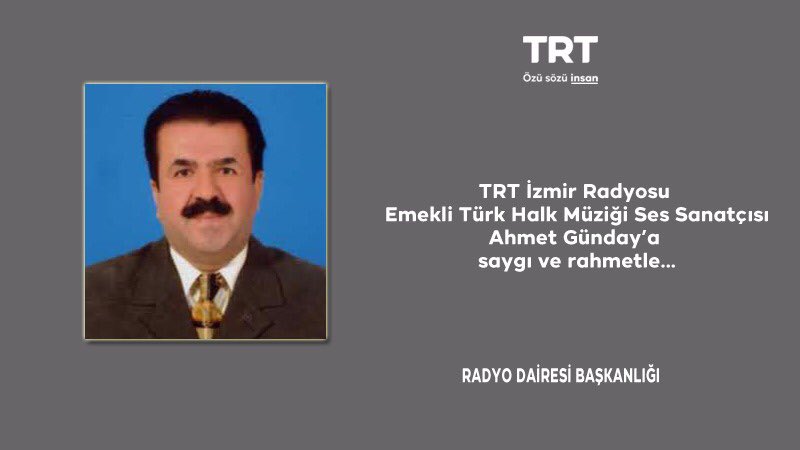 TRT
Özü sözü insan

TRT İzmir Radyosu
Emekli Türk Halk Müziği Ses Sanatçısı
Ahmet Günday'a
saygı ve rahmetle...

RADYO DAİRESİ BAŞKANLIĞI